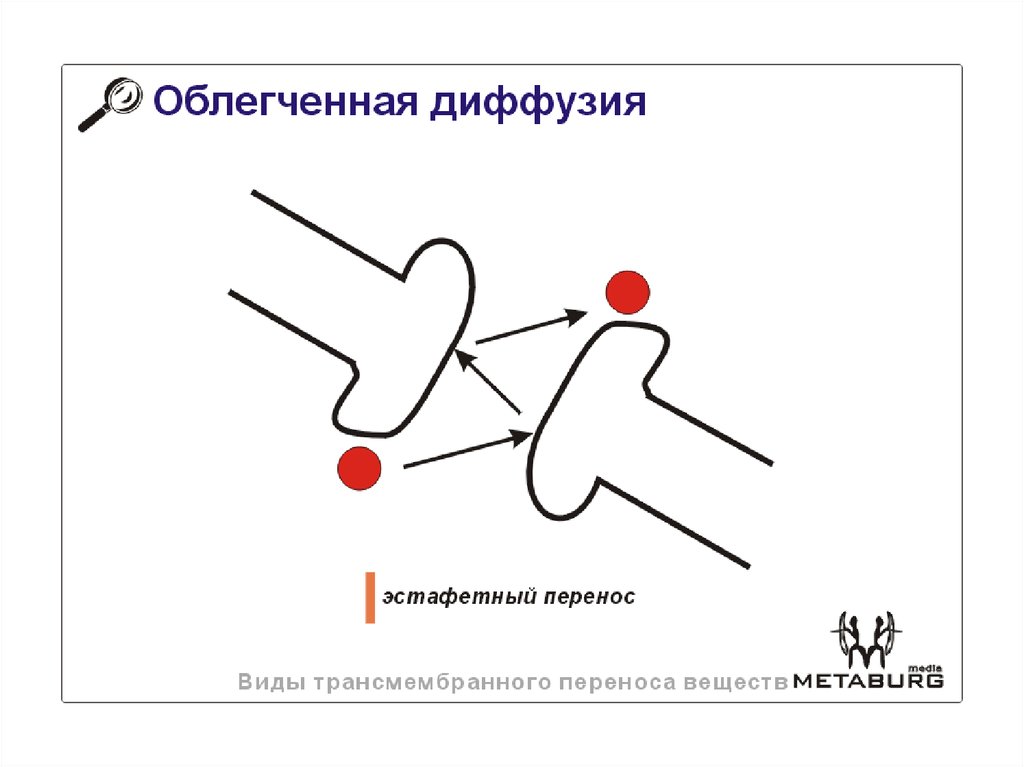 Облегченная диффузия

эстафетный перенос

Виды трансмембранного переноса веществ

media
METABURG